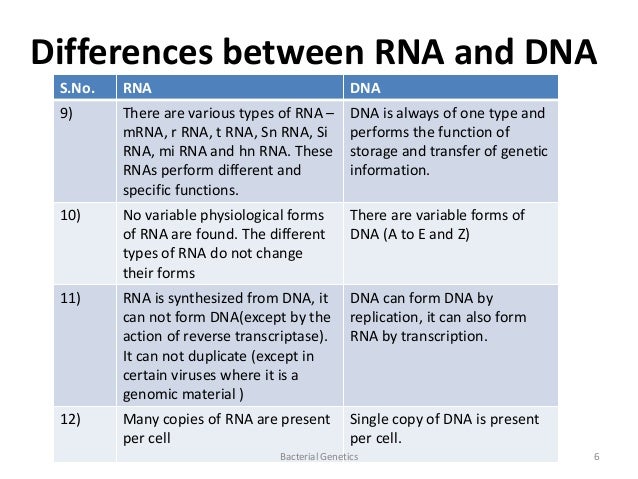 Differences between RNA and DNA

| S.No. | RNA | DNA |
|---|---|---|
| 9) | There are various types of RNA – mRNA, r RNA, t RNA, Sn RNA, Si RNA, mi RNA and hn RNA. These RNAs perform different and specific functions. | DNA is always of one type and performs the function of storage and transfer of genetic information. |
| 10) | No variable physiological forms of RNA are found. The different types of RNA do not change their forms | There are variable forms of DNA (A to E and Z) |
| 11) | RNA is synthesized from DNA, it can not form DNA(except by the action of reverse transcriptase). It can not duplicate (except in certain viruses where it is a genomic material ) | DNA can form DNA by replication, it can also form RNA by transcription. |
| 12) | Many copies of RNA are present per cell | Single copy of DNA is present per cell. |

Bacterial Genetics

6